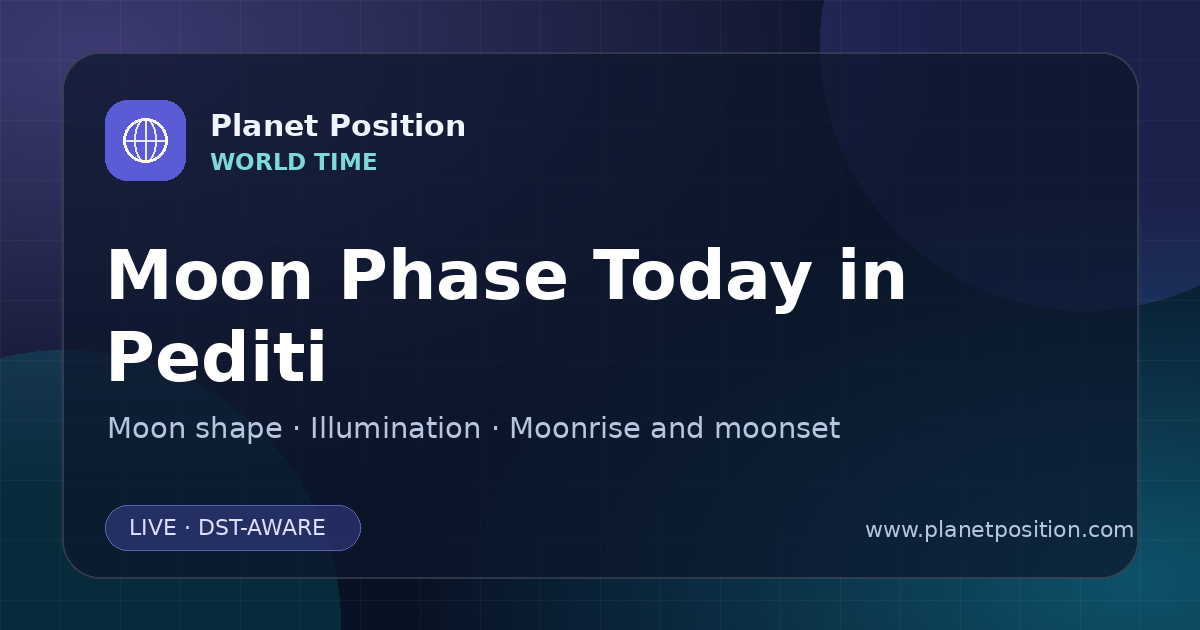 Planet Position
WORLD TIME

Moon Phase Today in Pediti

Moon shape · Illumination · Moonrise and moonset

LIVE · DST-AWARE

www.planetposition.com